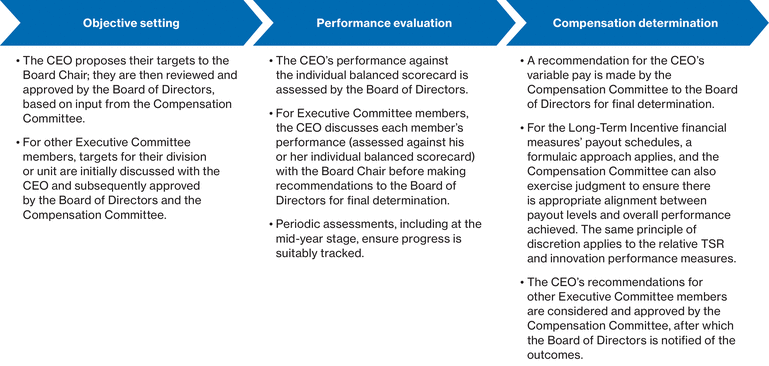 Objective setting

• The CEO proposes their targets to the Board Chair; they are then reviewed and approved by the Board of Directors, based on input from the Compensation Committee.

• For other Executive Committee members, targets for their division or unit are initially discussed with the CEO and subsequently approved by the Board of Directors and the Compensation Committee.

Performance evaluation

• The CEO's performance against the individual balanced scorecard is assessed by the Board of Directors.

• For Executive Committee members, the CEO discusses each member's performance (assessed against his or her individual balanced scorecard) with the Board Chair before making recommendations to the Board of Directors for final determination.

• Periodic assessments, including at the mid-year stage, ensure progress is suitably tracked.

Compensation determination

• A recommendation for the CEO's variable pay is made by the Compensation Committee to the Board of Directors for final determination.

• For the Long-Term Incentive financial measures' payout schedules, a formulaic approach applies, and the Compensation Committee can also exercise judgment to ensure there is appropriate alignment between payout levels and overall performance achieved. The same principle of discretion applies to the relative TSR and innovation performance measures.

• The CEO's recommendations for other Executive Committee members are considered and approved by the Compensation Committee, after which the Board of Directors is notified of the outcomes.